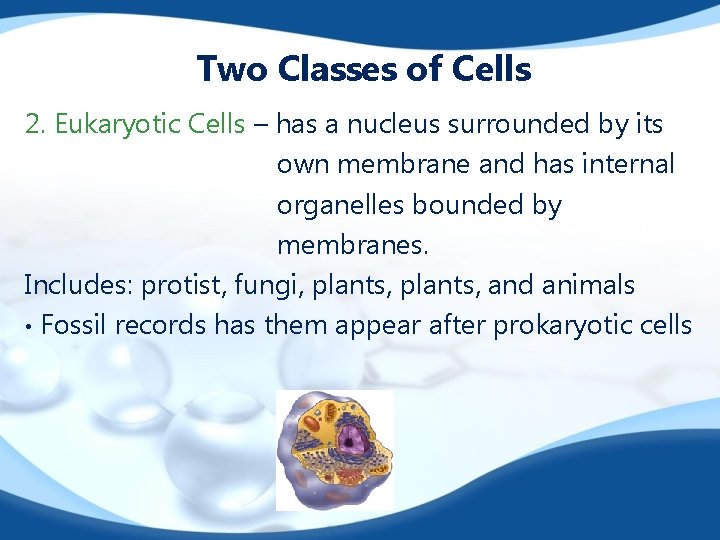 Two Classes of Cells

2. Eukaryotic Cells – has a nucleus surrounded by its own membrane and has internal organelles bounded by membranes.

Includes: protist, fungi, plants, plants, and animals

• Fossil records has them appear after prokaryotic cells